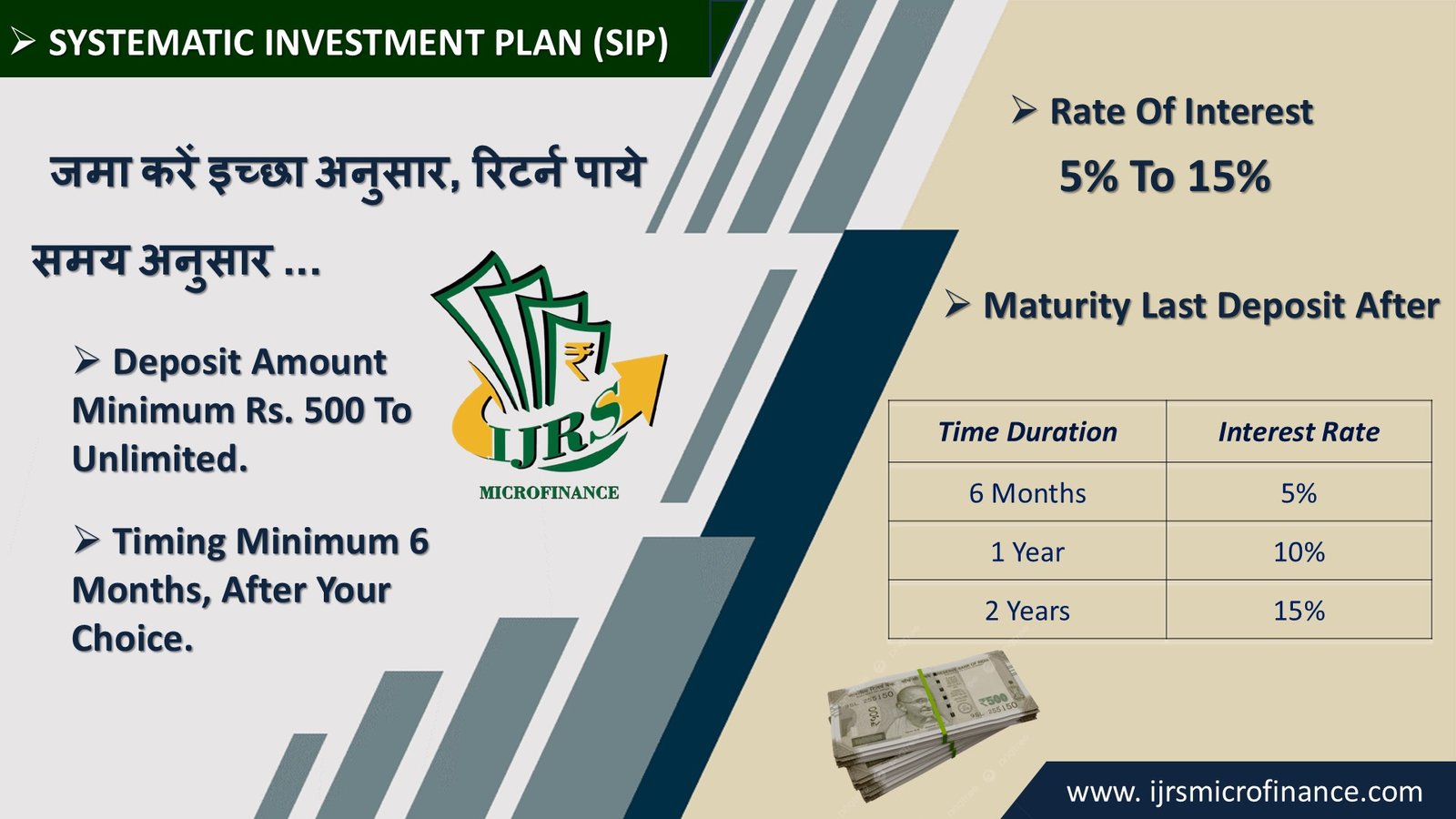 ➢ SYSTEMATIC INVESTMENT PLAN (SIP)

जमा करें इच्छा अनुसार, रिटर्न पाये समय अनुसार ...

➢ Deposit Amount Minimum Rs. 500 To Unlimited.

➢ Timing Minimum 6 Months, After Your Choice.

₹
IJRS
MICROFINANCE

➢ Rate Of Interest
5% To 15%

➢ Maturity Last Deposit After

| Time Duration | Interest Rate |
|---|---|
| 6 Months | 5% |
| 1 Year | 10% |
| 2 Years | 15% |

₹500

www. ijrsmicrofinance.com